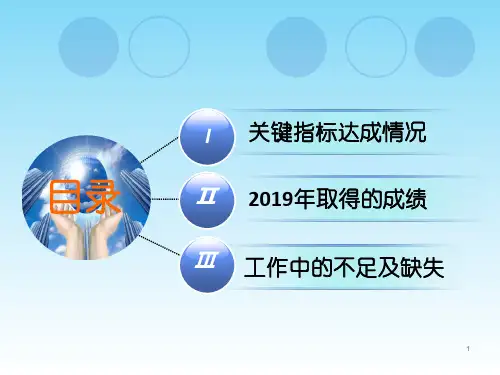 目录

I 关键指标达成情况

II 2019年取得的成绩

III 工作中的不足及缺失

1